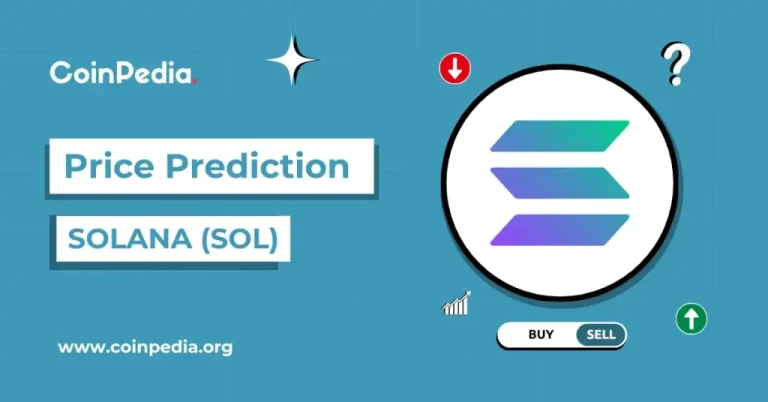 CoinPedia.

Price Prediction

SOLANA (SOL)

www.coinpedia.org

?

BUY SELL